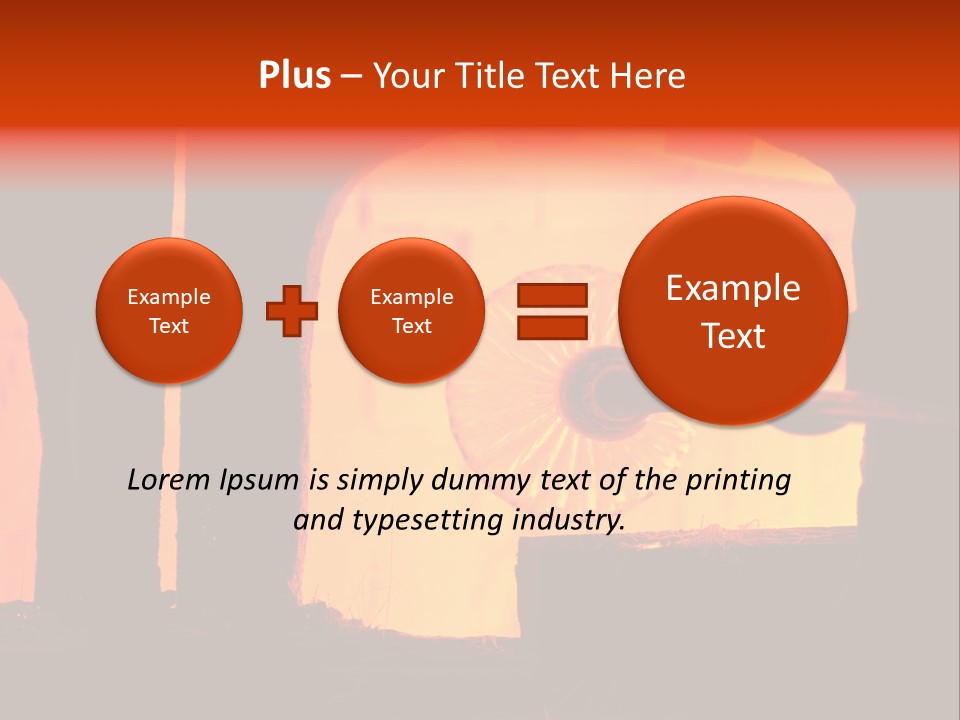 Plus – Your Title Text Here

Example Text

Example Text

Example Text

Lorem Ipsum is simply dummy text of the printing and typesetting industry.